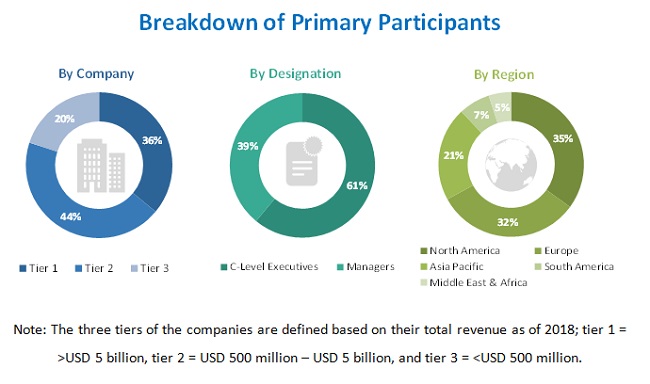 Breakdown of Primary Participants

By Company

20%
36%
44%

Tier 1  Tier 2  Tier 3

By Designation

39%
61%

C-Level Executives  Managers

By Region

7%
5%
35%
21%
32%

North America  Europe
Asia Pacific  South America
Middle East & Africa

Note: The three tiers of the companies are defined based on their total revenue as of 2018; tier 1 = >USD 5 billion, tier 2 = USD 500 million – USD 5 billion, and tier 3 = <USD 500 million.